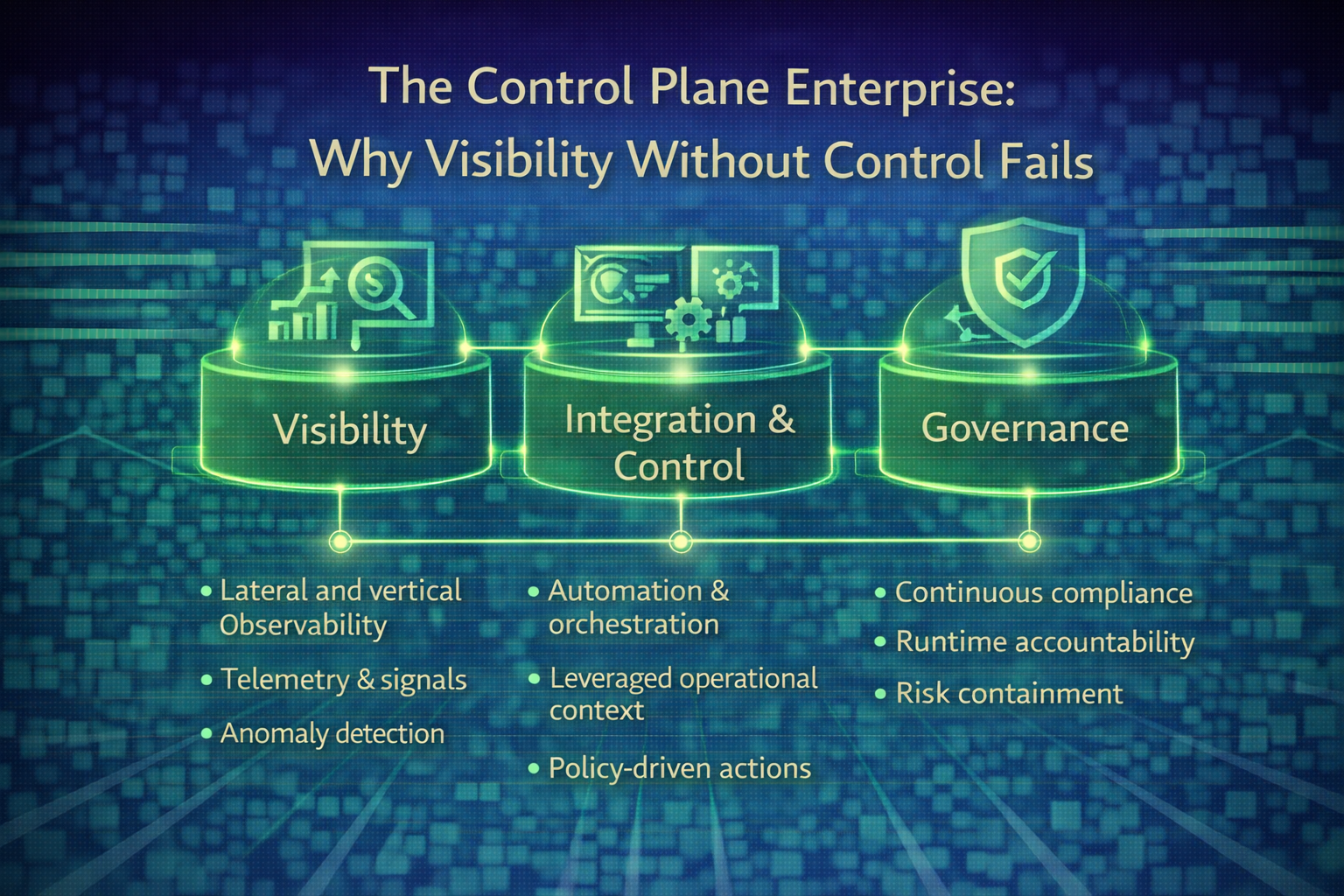 The Control Plane Enterprise:
Why Visibility Without Control Fails

Visibility

Integration & Control

Governance

• Lateral and vertical Observability
• Telemetry & signals
• Anomaly detection

• Automation & orchestration
• Leveraged operational context
• Policy-driven actions

• Continuous compliance
• Runtime accountability
• Risk containment